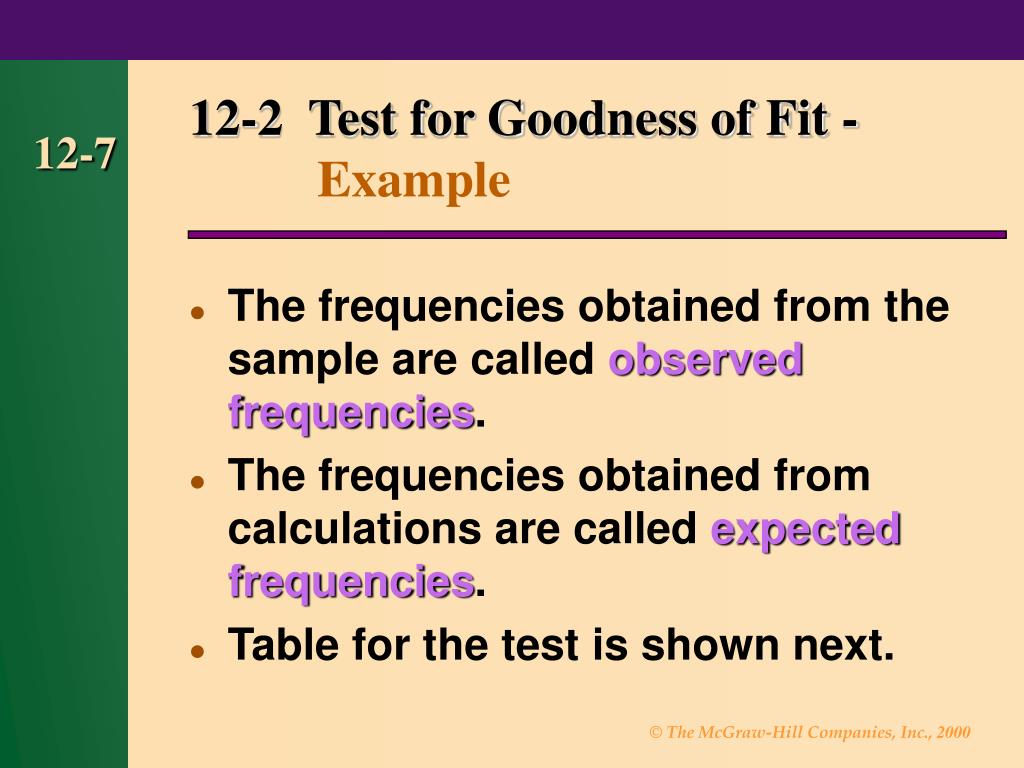 12-7

12-2 Test for Goodness of Fit - Example

- The frequencies obtained from the sample are called observed frequencies.
- The frequencies obtained from calculations are called expected frequencies.
- Table for the test is shown next.

© The McGraw-Hill Companies, Inc., 2000